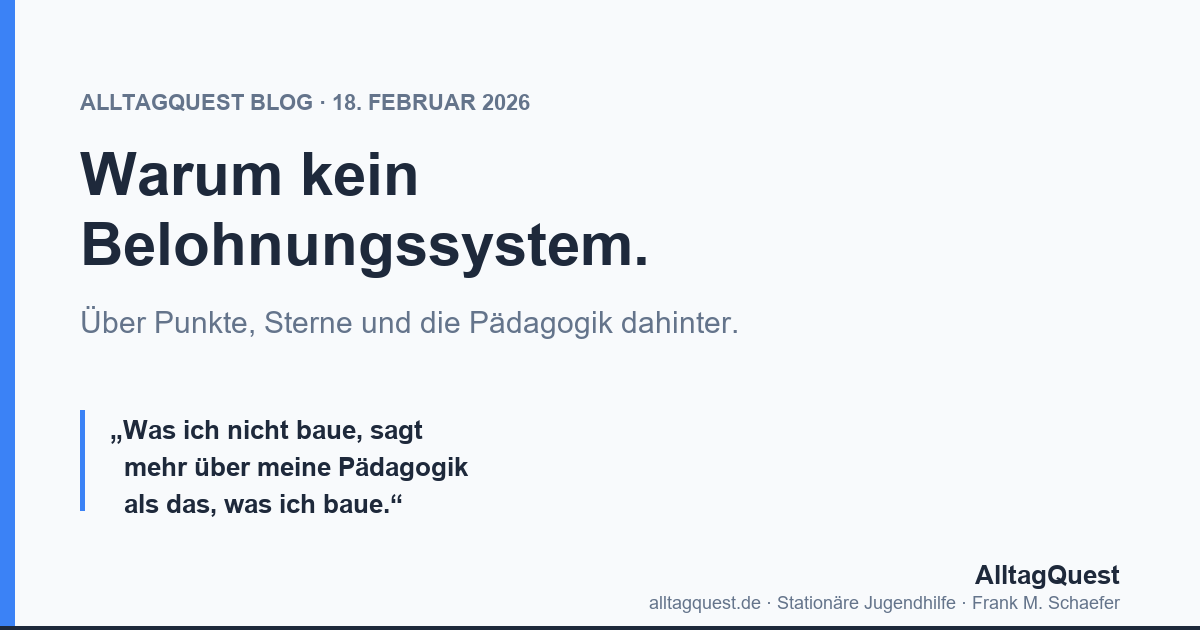 ALLTAGQUEST BLOG · 18. FEBRUAR 2026

Warum kein Belohnungssystem.

Über Punkte, Sterne und die Pädagogik dahinter.

„Was ich nicht baue, sagt mehr über meine Pädagogik als das, was ich baue.“

AlltagQuest

alltagquest.de · Stationäre Jugendhilfe · Frank M. Schaefer